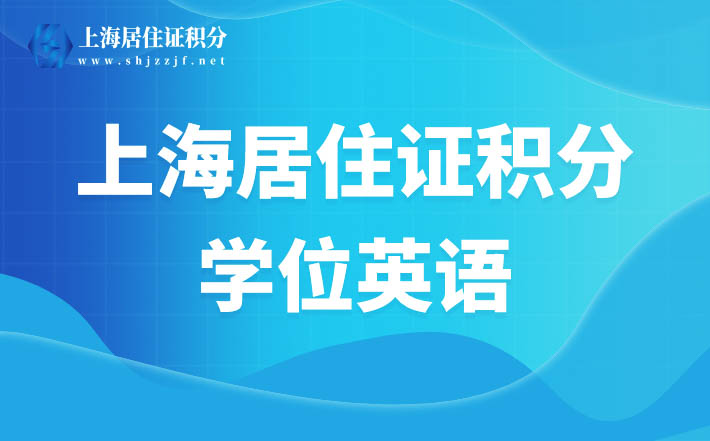 上海居住证积分
www.shjzzjf.net

上海居住证积分
学位英语